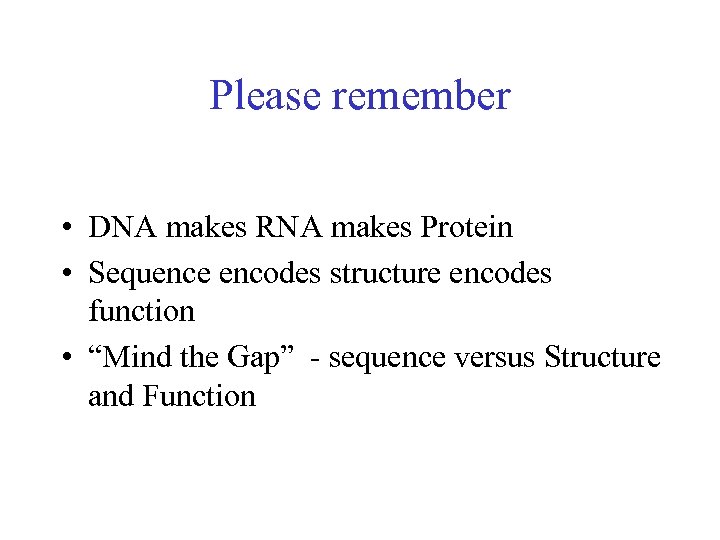 Please remember

• DNA makes RNA makes Protein
• Sequence encodes structure encodes function
• “Mind the Gap” - sequence versus Structure and Function